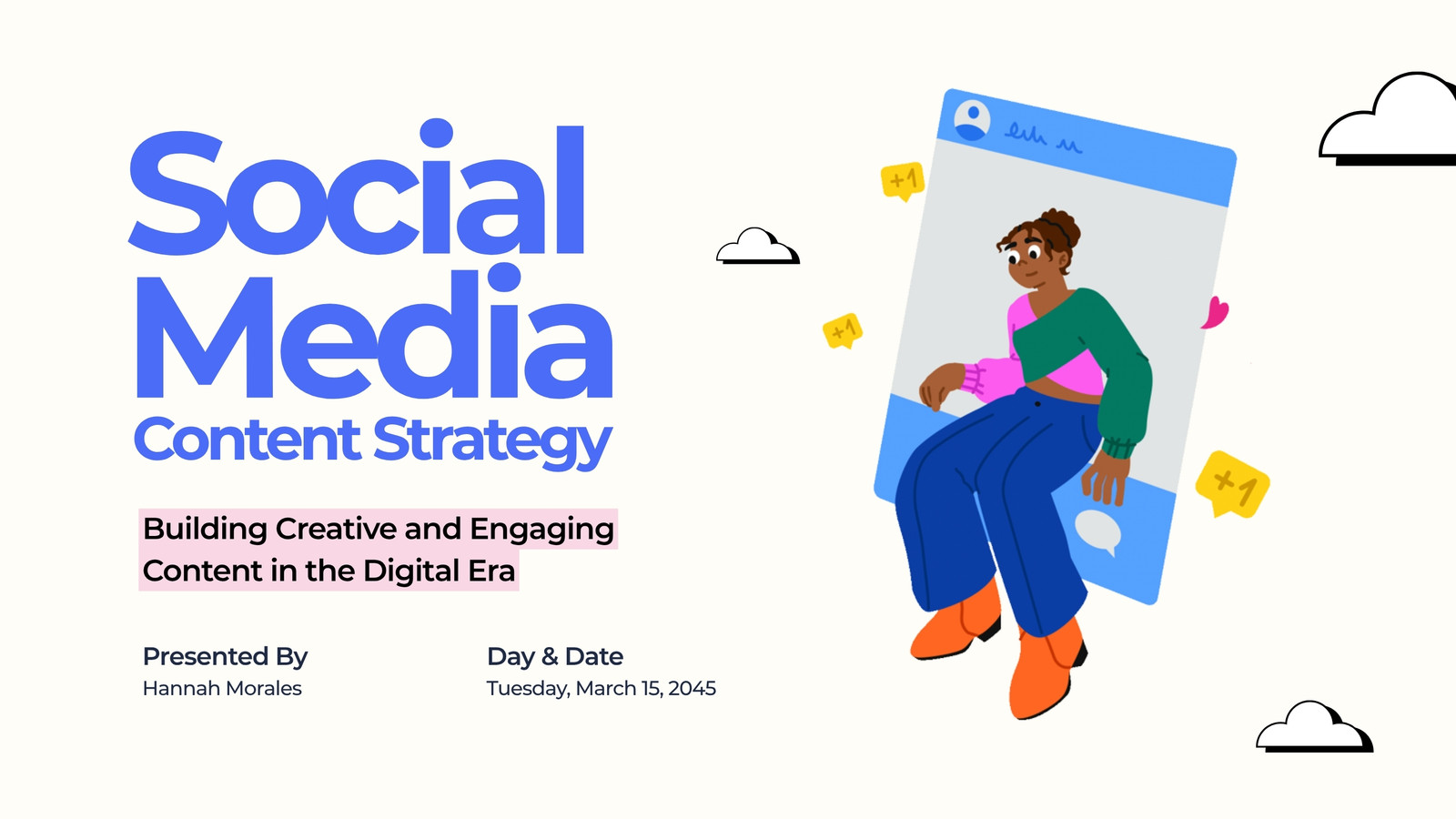 Social
Media
Content Strategy

Building Creative and Engaging Content in the Digital Era

Presented By
Hannah Morales

Day & Date
Tuesday, March 15, 2045

+1

+1

+1